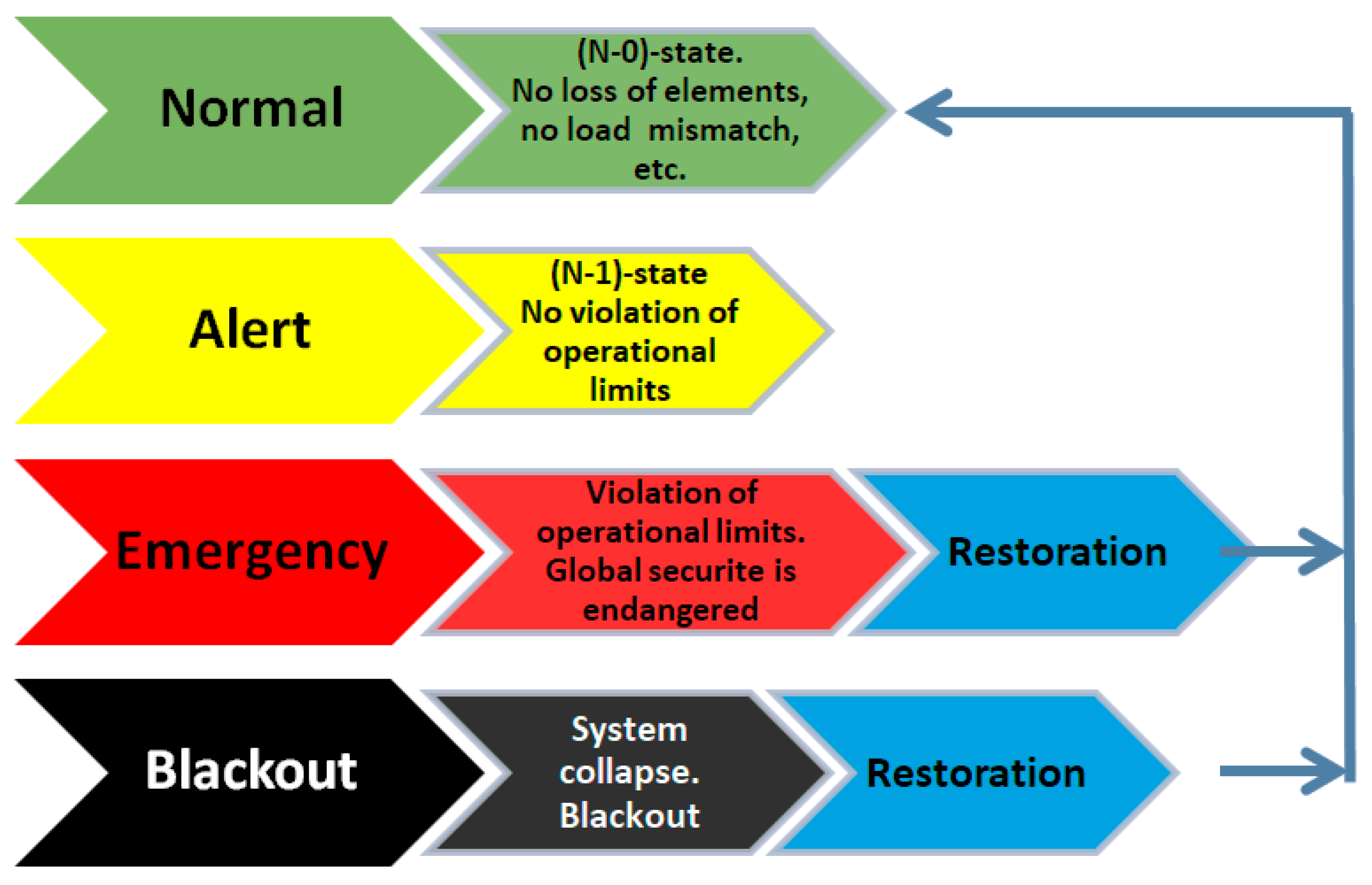 Normal

(N-0)-state.
No loss of elements, no load mismatch, etc.

Alert

(N-1)-state
No violation of operational limits

Emergency

Violation of operational limits. Global securite is endangered

Restoration

Blackout

System collapse. Blackout

Restoration